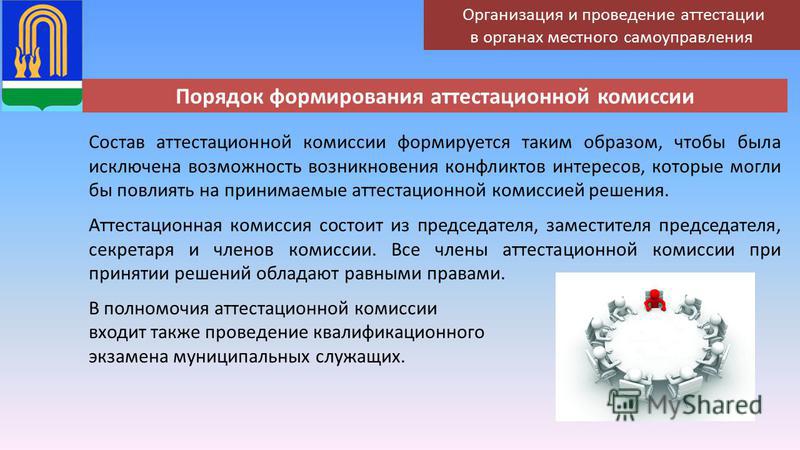 Организация и проведение аттестации в органах местного самоуправления

Порядок формирования аттестационной комиссии

Состав аттестационной комиссии формируется таким образом, чтобы была исключена возможность возникновения конфликтов интересов, которые могли бы повлиять на принимаемые аттестационной комиссией решения.

Аттестационная комиссия состоит из председателя, заместителя председателя, секретаря и членов комиссии. Все члены аттестационной комиссии при принятии решений обладают равными правами.

В полномочия аттестационной комиссии входит также проведение квалификационного экзамена муниципальных служащих.

MyShared